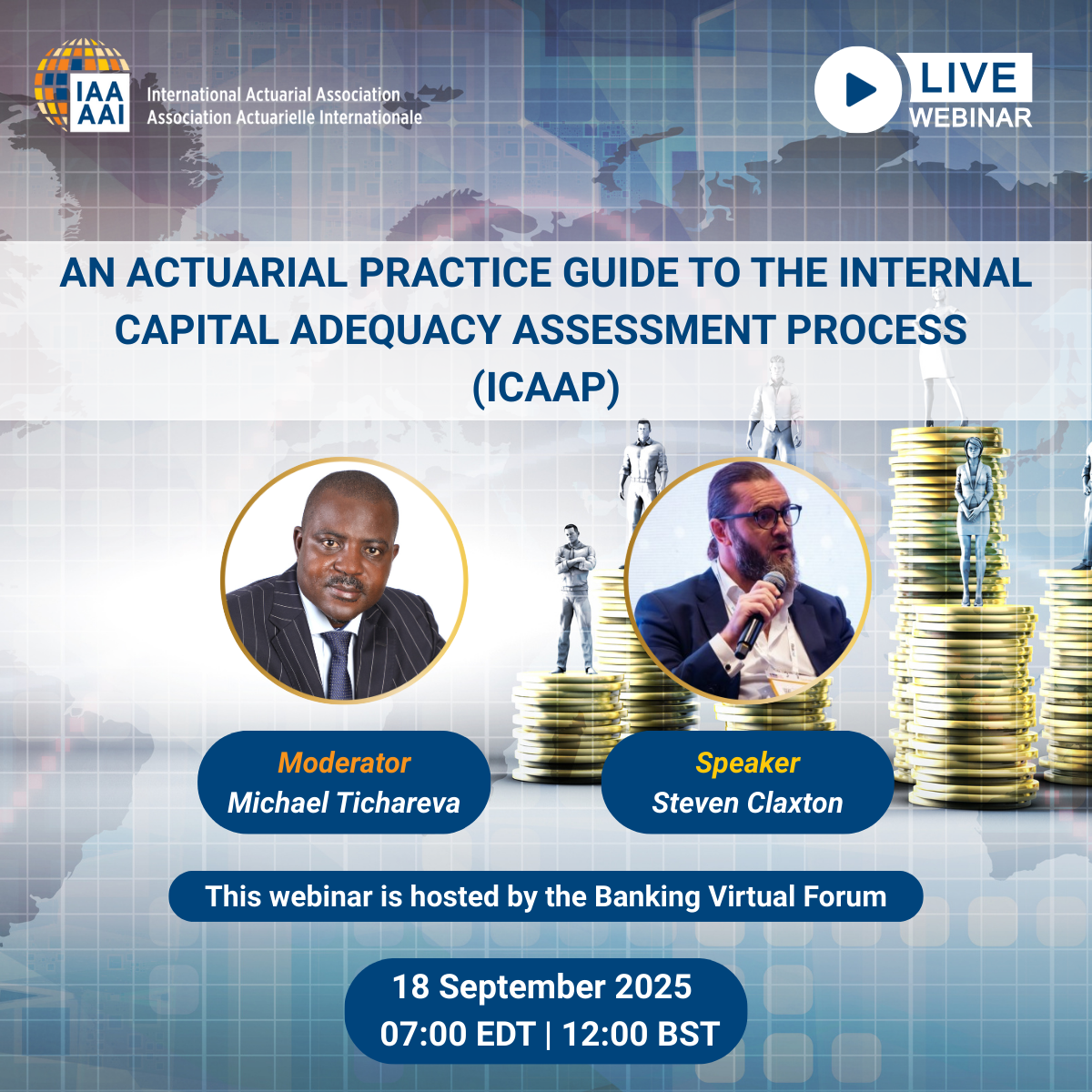 IAA AAI International Actuarial Association Association Actuarielle Internationale

LIVE WEBINAR

AN ACTUARIAL PRACTICE GUIDE TO THE INTERNAL CAPITAL ADEQUACY ASSESSMENT PROCESS (ICAAP)

Moderator
Michael Tichareva

Speaker
Steven Claxton

This webinar is hosted by the Banking Virtual Forum

18 September 2025
07:00 EDT | 12:00 BST